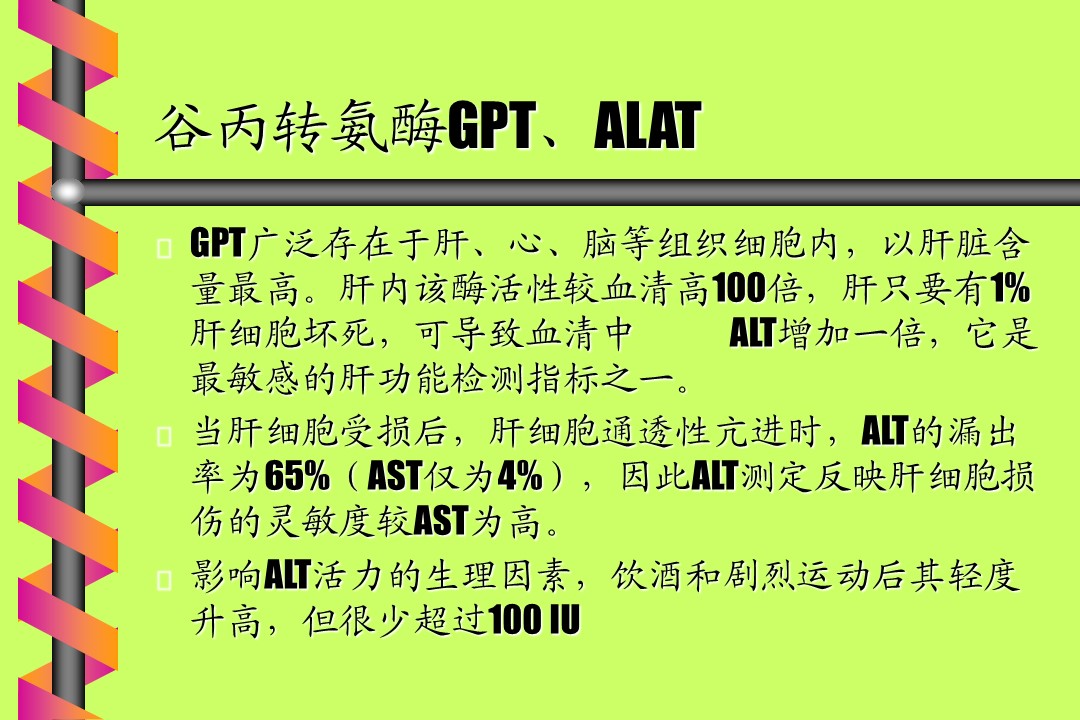 谷丙转氨酶GPT、ALAT

GPT广泛存在于肝、心、脑等组织细胞内，以肝脏含量最高。肝内该酶活性较血清高100倍，肝只要有1%肝细胞坏死，可导致血清中 ALT增加一倍，它是最敏感的肝功能检测指标之一。

当肝细胞受损后，肝细胞通透性亢进时，ALT的漏出率为65%（AST仅为4%），因此ALT测定反映肝细胞损伤的灵敏度较AST为高。

影响ALT活力的生理因素，饮酒和剧烈运动后其轻度升高，但很少超过100 IU